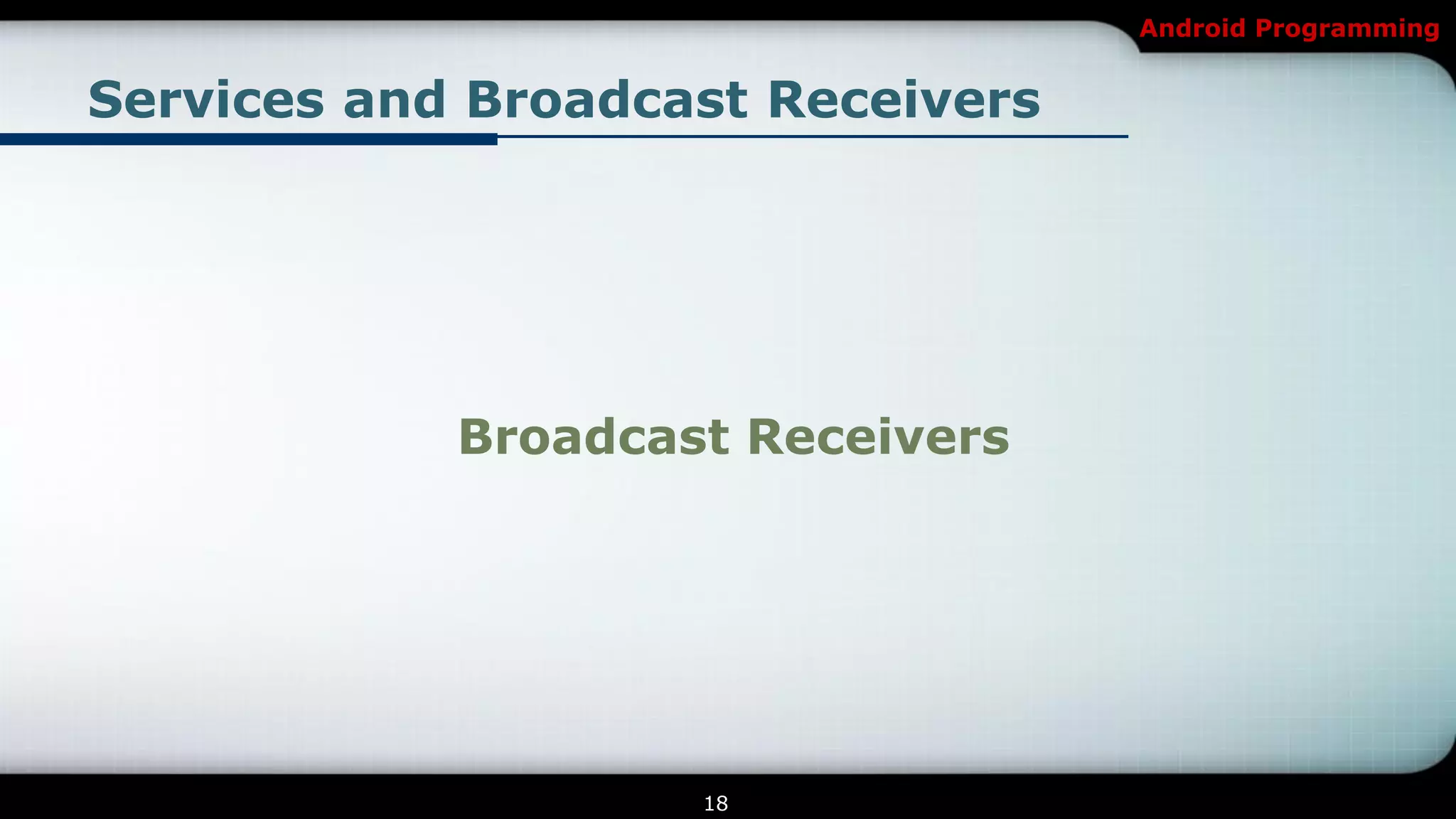 Android Programming

Services and Broadcast Receivers

Broadcast Receivers

18